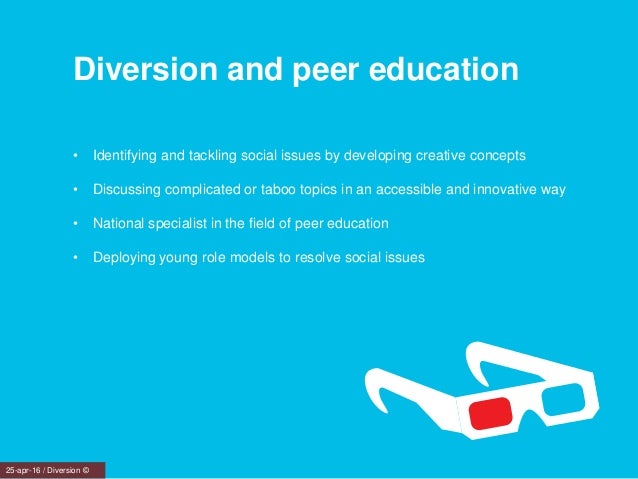 Diversion and peer education

• Identifying and tackling social issues by developing creative concepts

• Discussing complicated or taboo topics in an accessible and innovative way

• National specialist in the field of peer education

• Deploying young role models to resolve social issues

25-apr-16 / Diversion ©